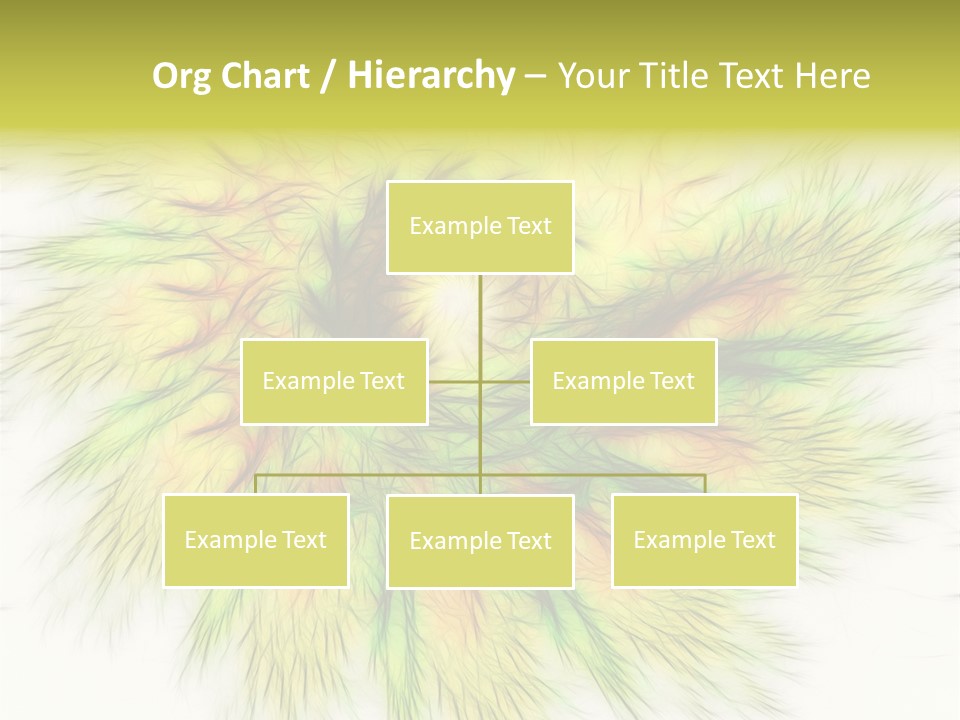 Org Chart / Hierarchy – Your Title Text Here

Example Text

Example Text

Example Text

Example Text

Example Text

Example Text